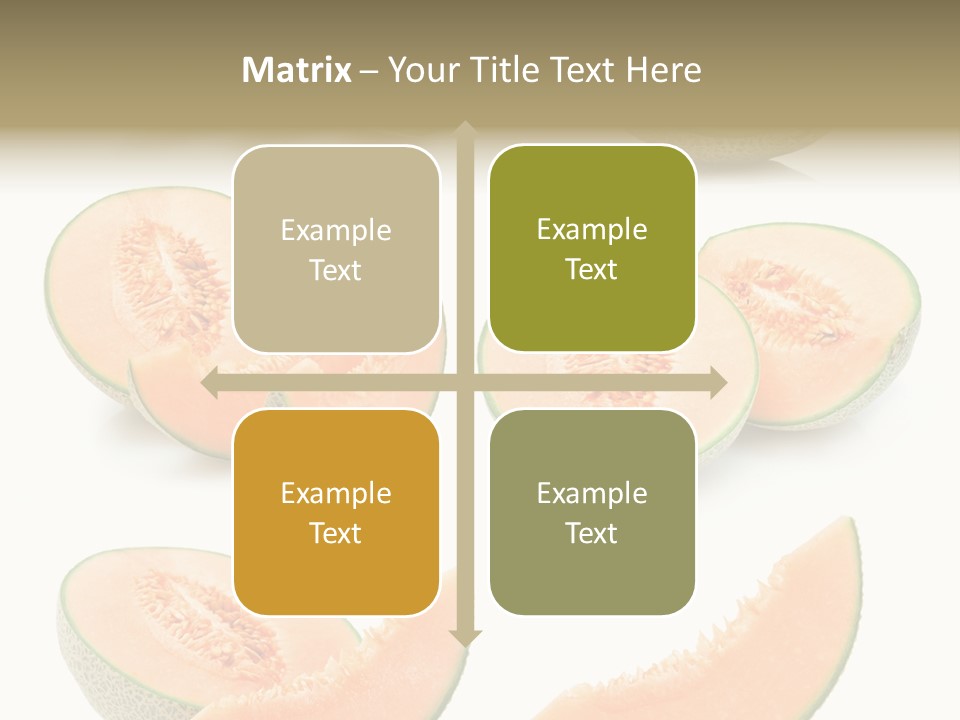 Matrix – Your Title Text Here

Example Text

Example Text

Example Text

Example Text